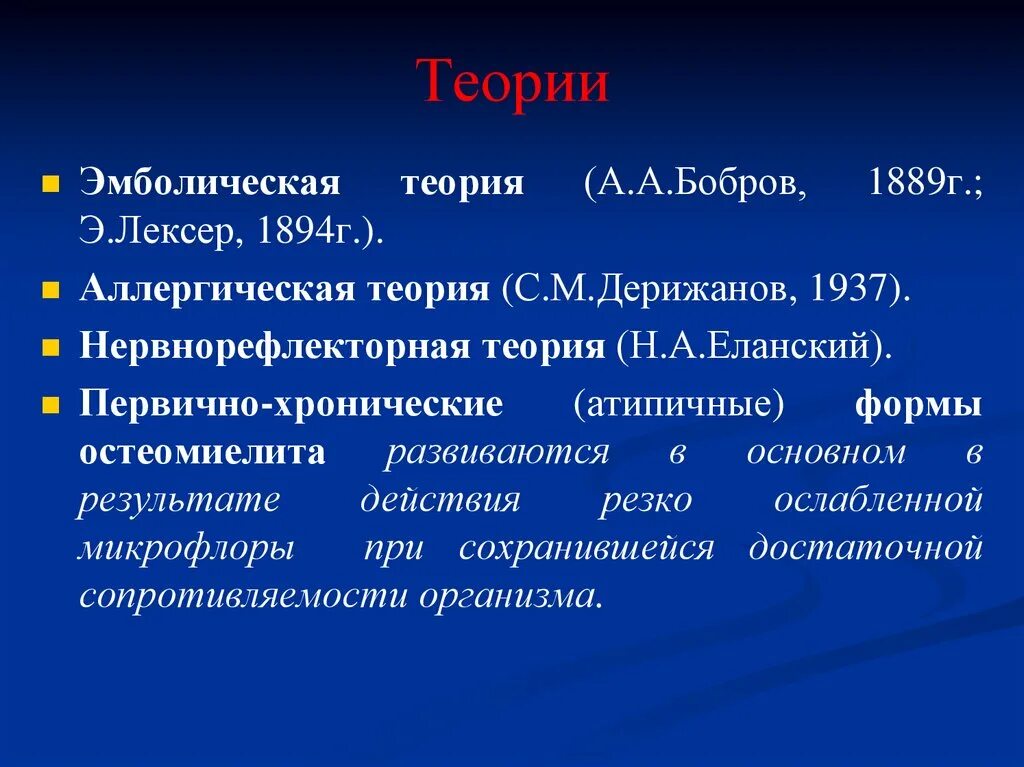 Теории

Эмболическая теория (А.А.Бобров, 1889г.; Э.Лексер, 1894г.).

Аллергическая теория (С.М.Дерижанов, 1937).

Нервнорефлекторная теория (Н.А.Еланский).

Первично-хронические (атипичные) формы остеомиелита развиваются в основном в результате действия резко ослабленной микрофлоры при сохранившейся достаточной сопротивляемости организма.